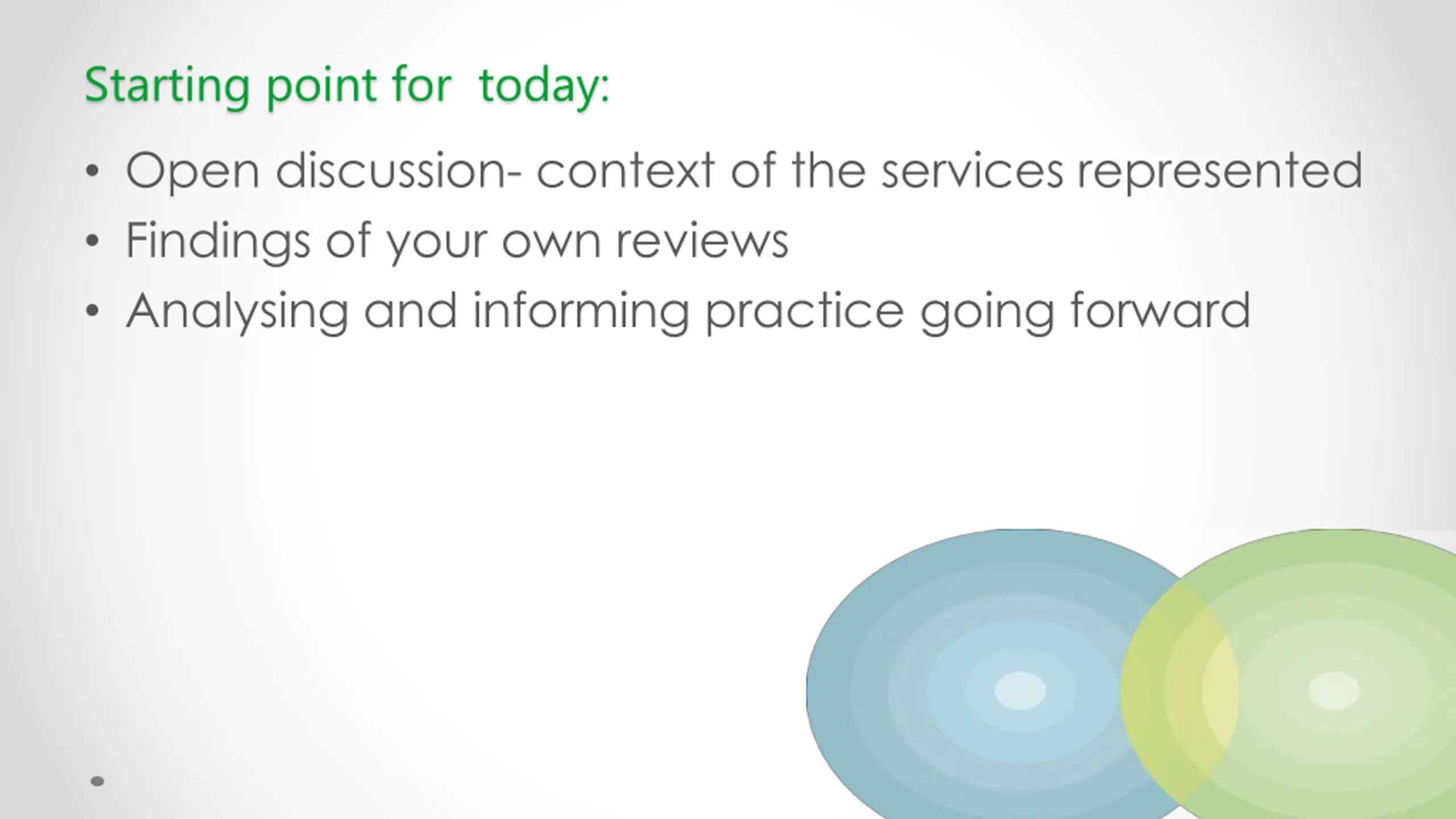 Starting point for today:

• Open discussion- context of the services represented
• Findings of your own reviews
• Analysing and informing practice going forward